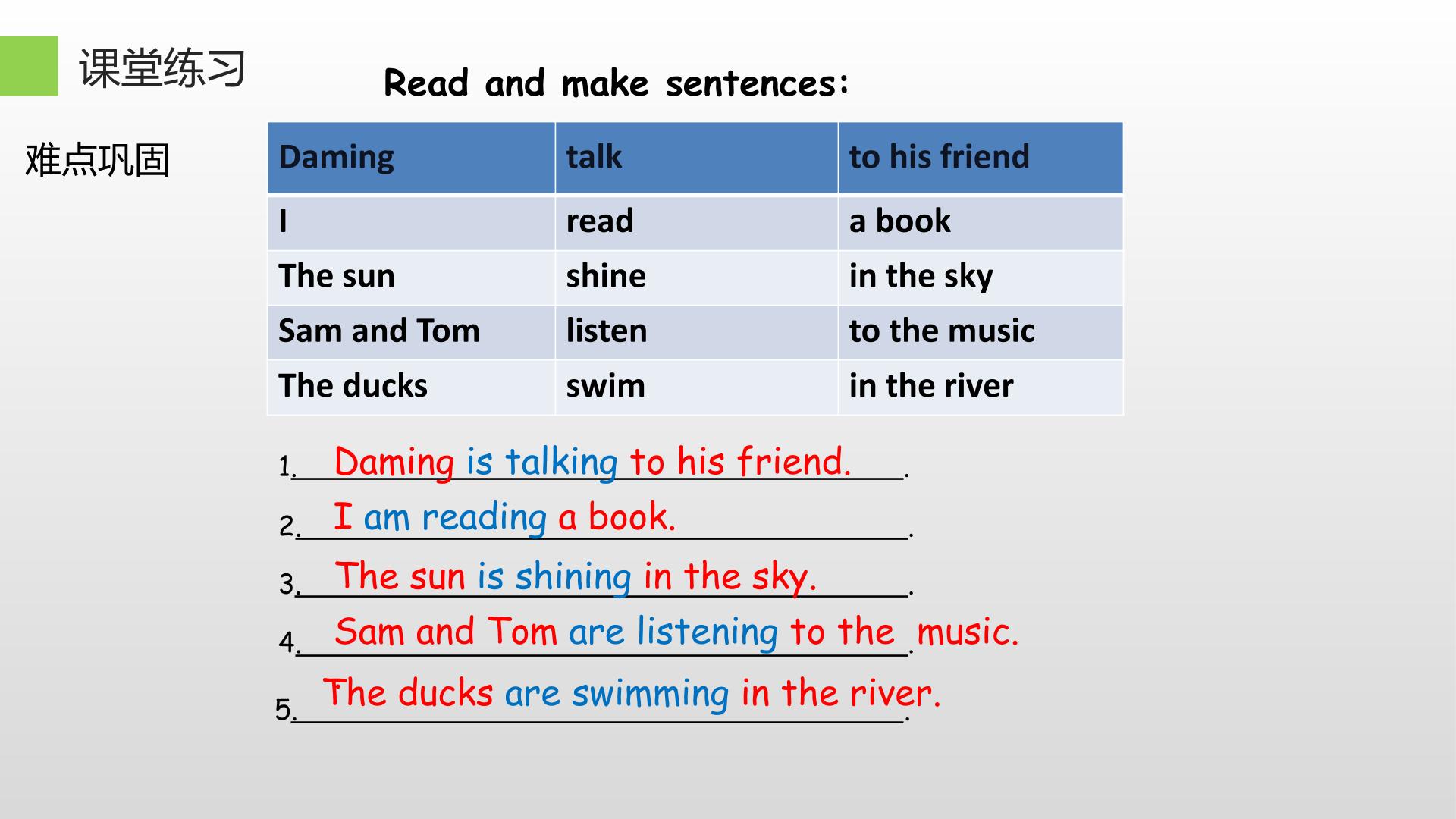 课堂练习

Read and make sentences:

难点巩固

| Daming | talk | to his friend |
|---|---|---|
| I | read | a book |
| The sun | shine | in the sky |
| Sam and Tom | listen | to the music |
| The ducks | swim | in the river |

1. Daming is talking to his friend.

2. I am reading a book.

3. The sun is shining in the sky.

4. Sam and Tom are listening to the music.

5. The ducks are swimming in the river.